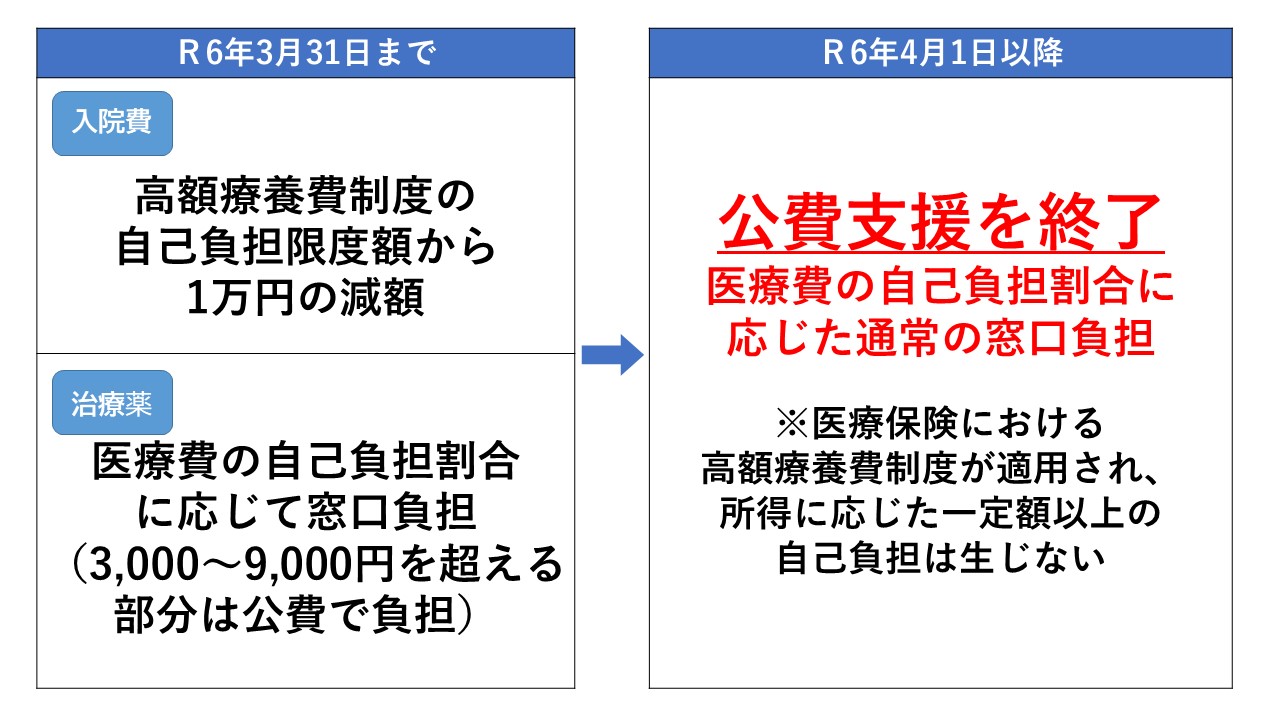 R６年3月31日まで

入院費

高額療養費制度の
自己負担限度額から
1万円の減額

治療薬

医療費の自己負担割合
に応じて窓口負担
（3,000～9,000円を超える
部分は公費で負担）

R６年4月1日以降

公費支援を終了
医療費の自己負担割合に
応じた通常の窓口負担

※医療保険における
高額療養費制度が適用され、
所得に応じた一定額以上の
自己負担は生じない